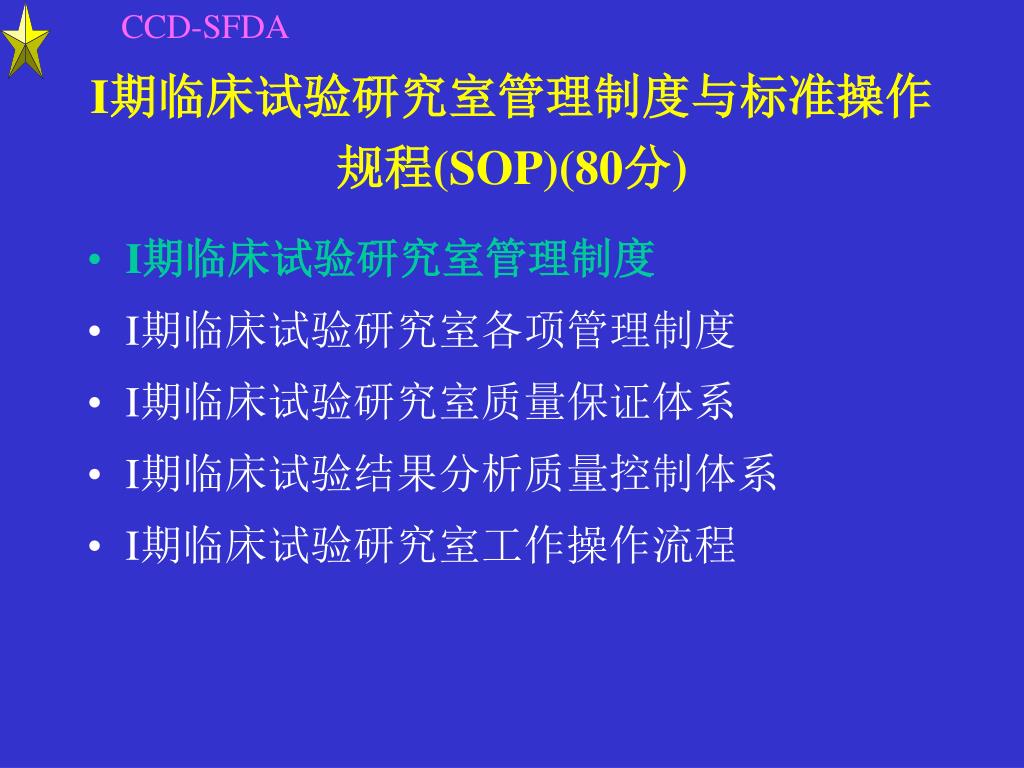 CCD-SFDA

I期临床试验研究室管理制度与标准操作规程(SOP)(80分)

• I期临床试验研究室管理制度
• I期临床试验研究室各项管理制度
• I期临床试验研究室质量保证体系
• I期临床试验结果分析质量控制体系
• I期临床试验研究室工作操作流程